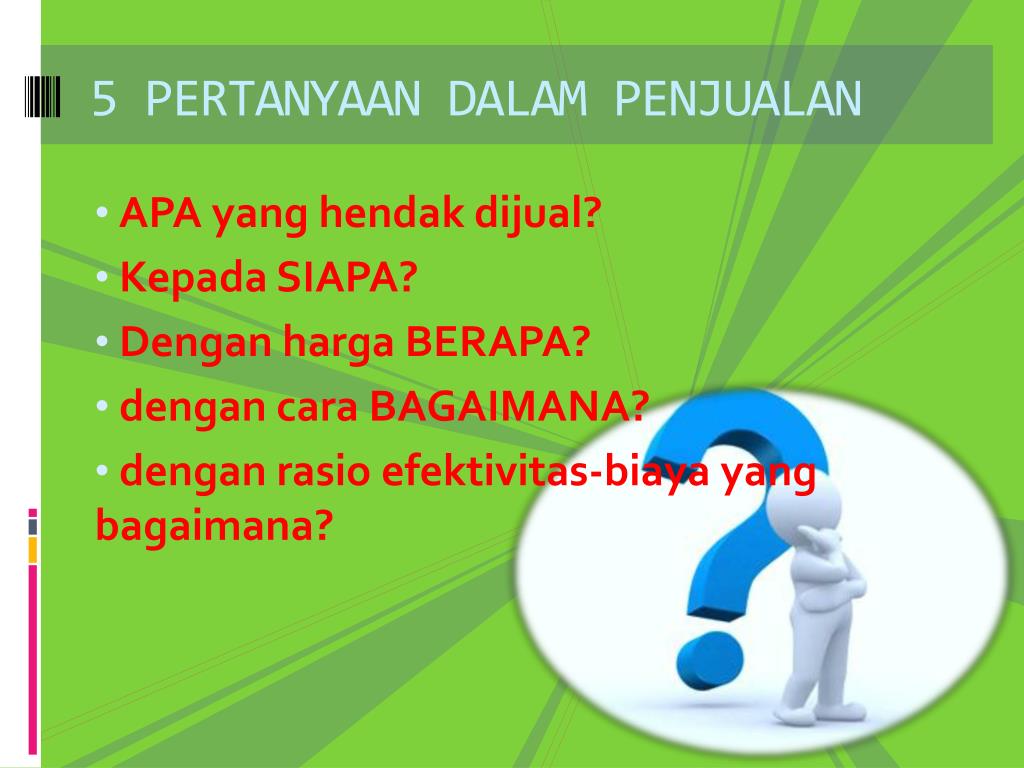 5 PERTANYAAN DALAM PENJUALAN

• APA yang hendak dijual?
• Kepada SIAPA?
• Dengan harga BERAPA?
• dengan cara BAGAIMANA?
• dengan rasio efektivitas-biaya yang bagaimana?